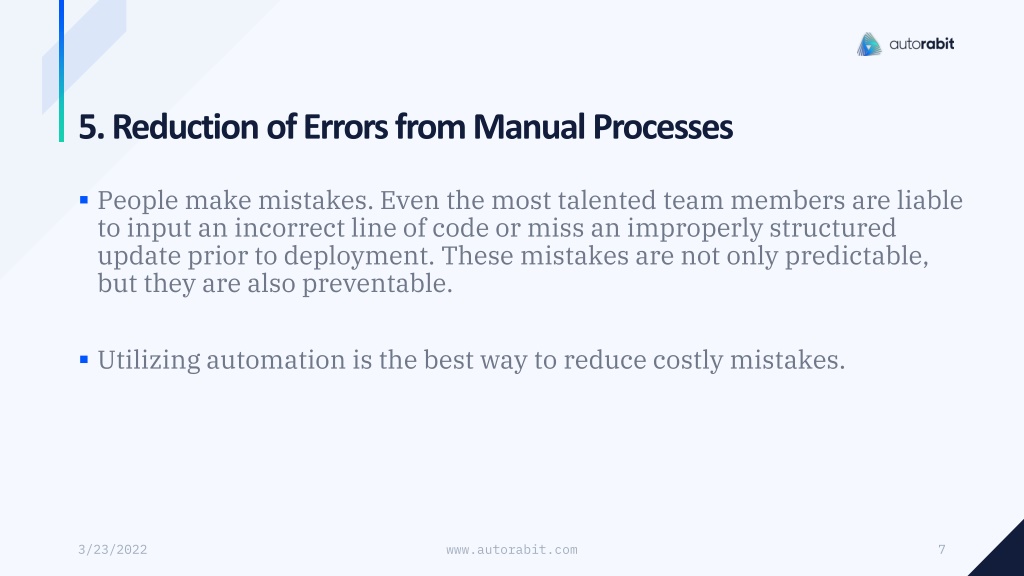 autorabit

5. Reduction of Errors from Manual Processes

▪ People make mistakes. Even the most talented team members are liable to input an incorrect line of code or miss an improperly structured update prior to deployment. These mistakes are not only predictable, but they are also preventable.

▪ Utilizing automation is the best way to reduce costly mistakes.

3/23/2022

www.autorabit.com

7